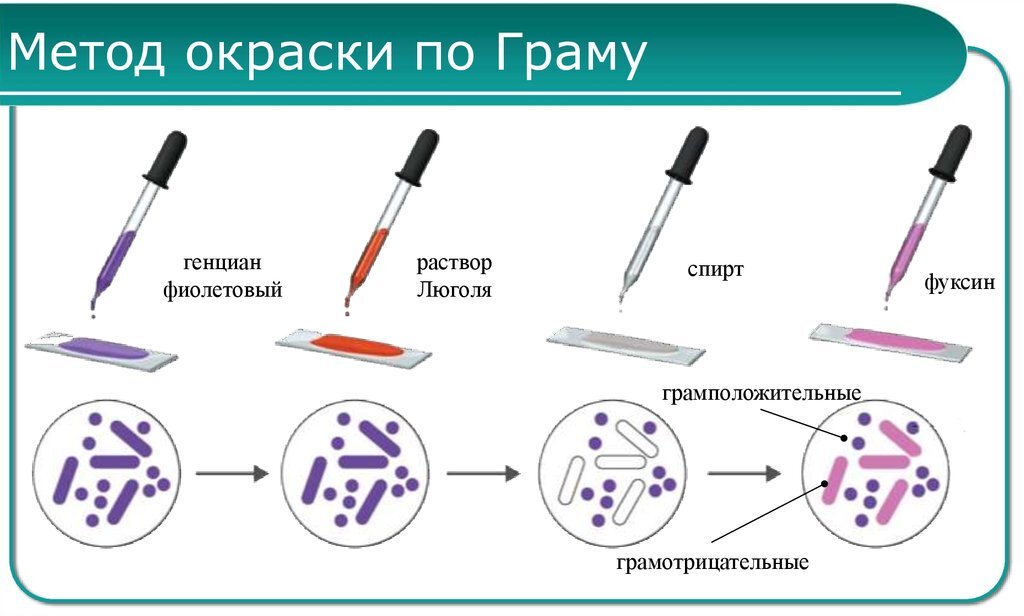 Метод окраски по Граму

генциан фиолетовый

раствор Люголя

спирт

фуксин

грамположительные

грамотрицательные